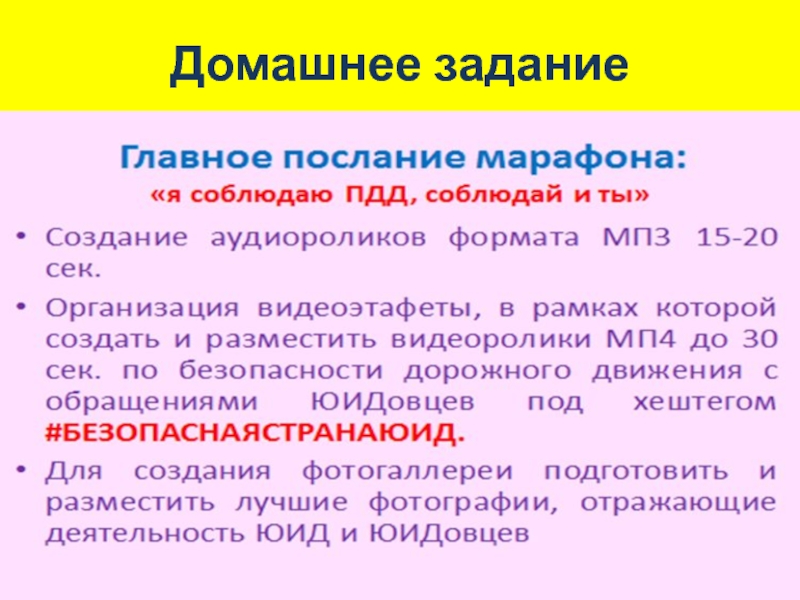 Домашнее задание

Главное послание марафона:
«я соблюдаю ПДД, соблюдай и ты»

• Создание аудиороликов формата МП3 15-20 сек.
• Организация видеоэтафеты, в рамках которой создать и разместить видеоролики МП4 до 30 сек. по безопасности дорожного движения с обращениями ЮИДовцев под хештегом #БЕЗОПАСНАЯСТРАНАЮИД.
• Для создания фотогаллереи подготовить и разместить лучшие фотографии, отражающие деятельность ЮИД и ЮИДовцев